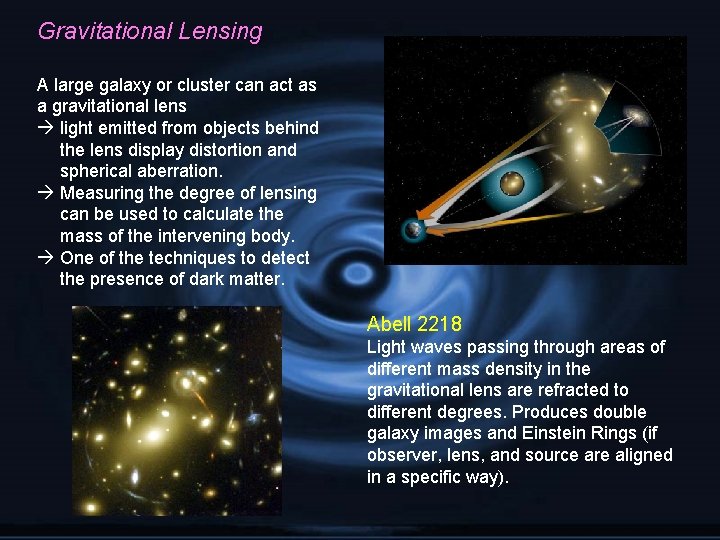 Gravitational Lensing

A large galaxy or cluster can act as a gravitational lens
→ light emitted from objects behind the lens display distortion and spherical aberration.
→ Measuring the degree of lensing can be used to calculate the mass of the intervening body.
→ One of the techniques to detect the presence of dark matter.

Abell 2218
Light waves passing through areas of different mass density in the gravitational lens are refracted to different degrees. Produces double galaxy images and Einstein Rings (if observer, lens, and source are aligned in a specific way).